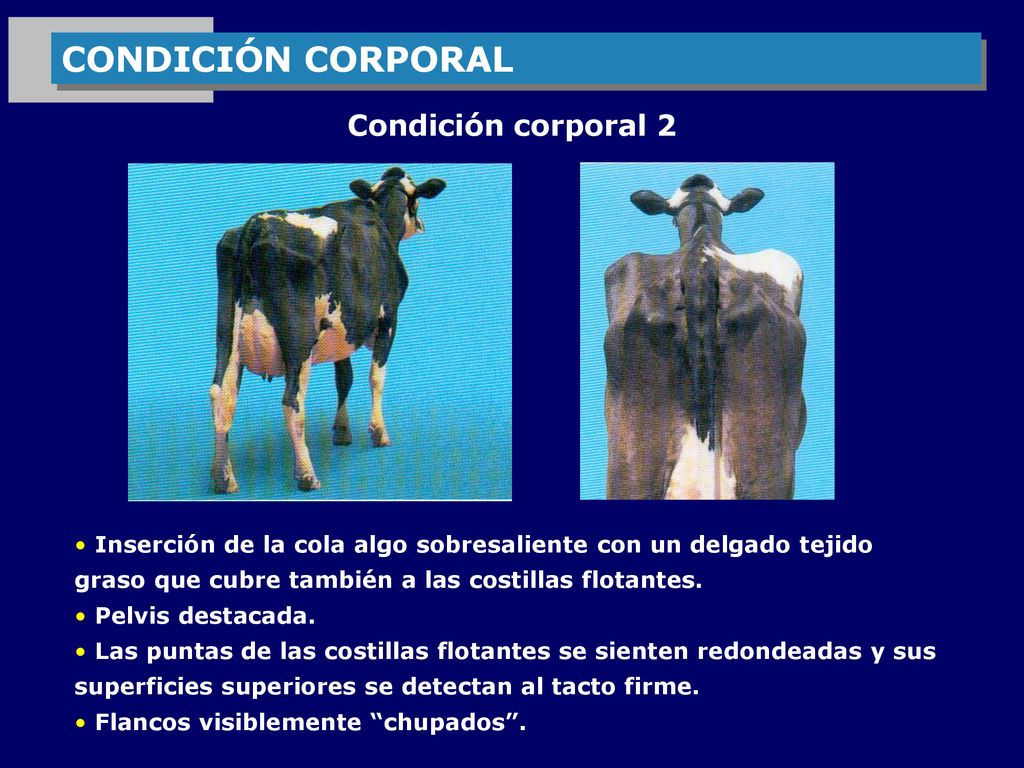 CONDICIÓN CORPORAL

Condición corporal 2

• Inserción de la cola algo sobresaliente con un delgado tejido graso que cubre también a las costillas flotantes.
• Pelvis destacada.
• Las puntas de las costillas flotantes se sienten redondeadas y sus superficies superiores se detectan al tacto firme.
• Flancos visiblemente “chupados”.